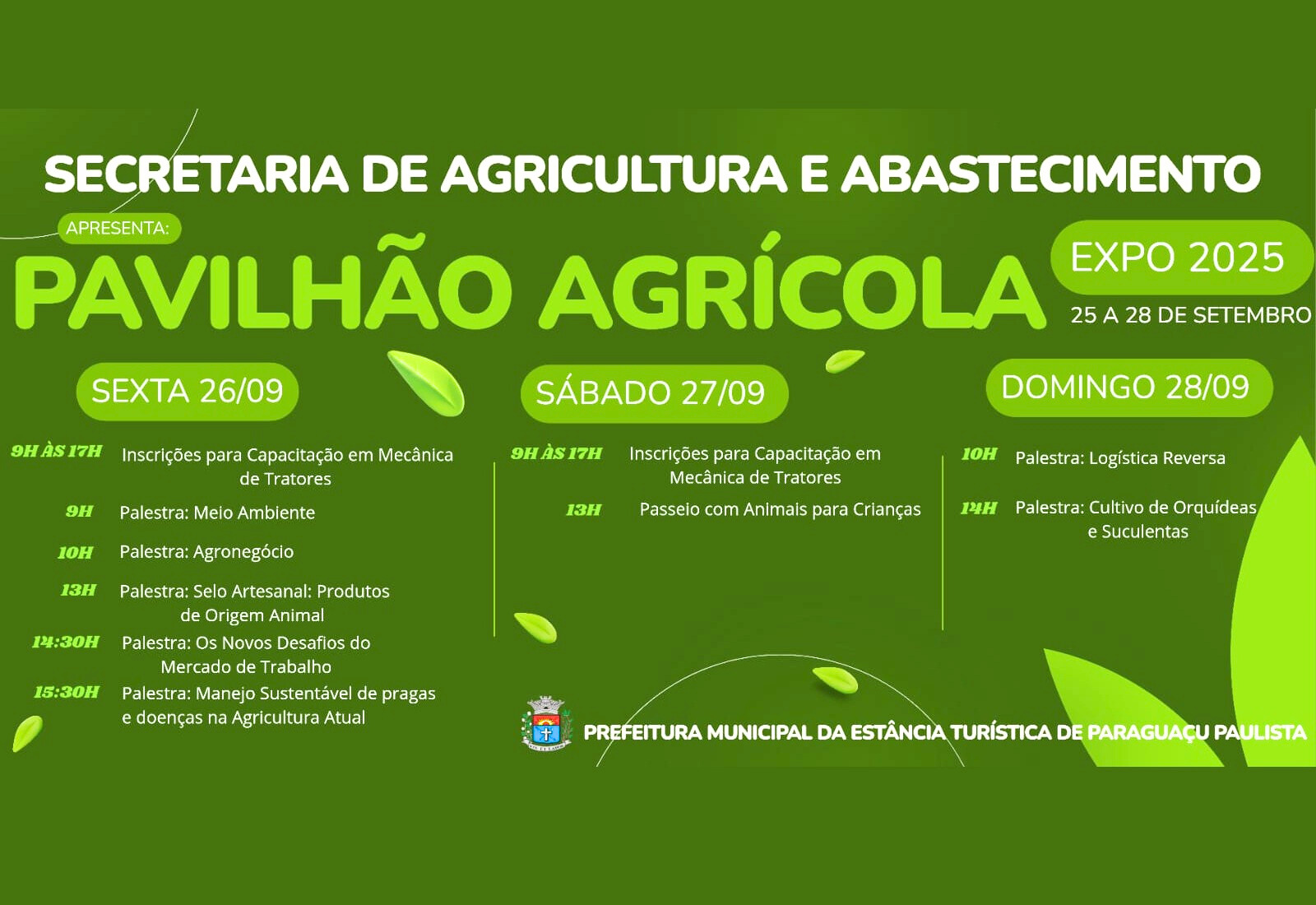 SECRETARIA DE AGRICULTURA E ABASTECIMENTO

APRESENTA:

PAVILHÃO AGRÍCOLA

EXPO 2025

25 A 28 DE SETEMBRO

SEXTA 26/09

9H ÀS 17H Inscrições para Capacitação em Mecânica de Tratores

9H Palestra: Meio Ambiente

10H Palestra: Agronegócio

13H Palestra: Selo Artesanal: Produtos de Origem Animal

14:30H Palestra: Os Novos Desafios do Mercado de Trabalho

15:30H Palestra: Manejo Sustentável de pragas e doenças na Agricultura Atual

SÁBADO 27/09

9H ÀS 17H Inscrições para Capacitação em Mecânica de Tratores

13H Passeio com Animais para Crianças

DOMINGO 28/09

10H Palestra: Logística Reversa

14H Palestra: Cultivo de Orquídeas e Suculentas

PREFEITURA MUNICIPAL DA ESTÂNCIA TURÍSTICA DE PARAGUAÇU PAULISTA